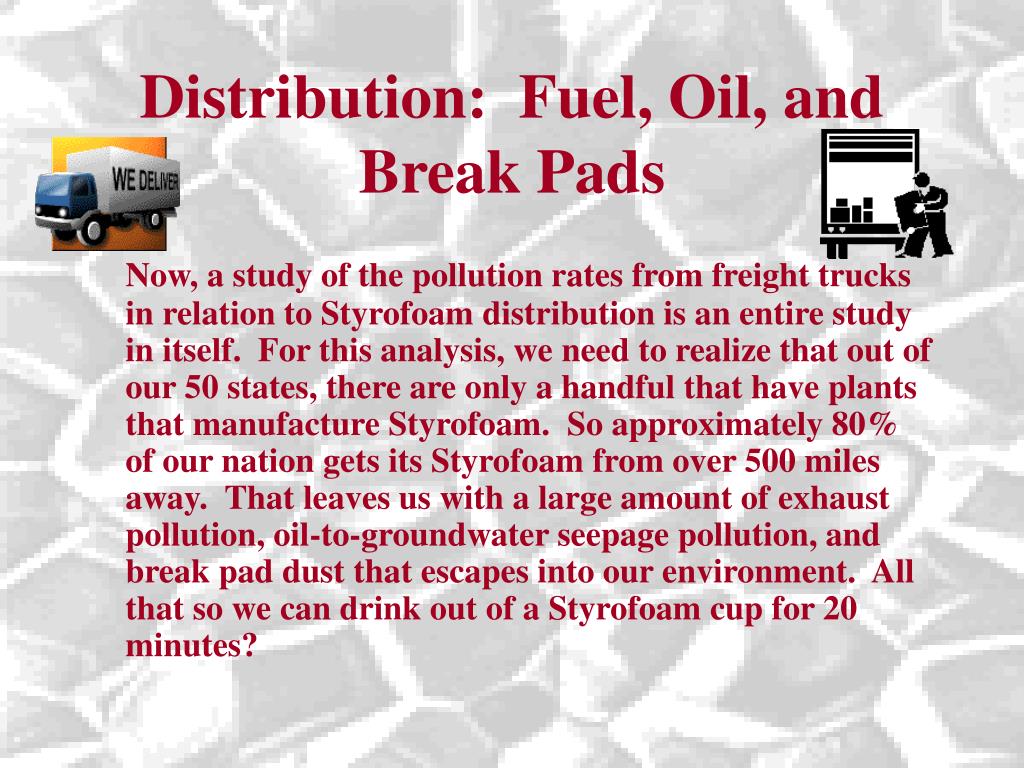 Distribution: Fuel, Oil, and Break Pads

WE DELIVER

Now, a study of the pollution rates from freight trucks in relation to Styrofoam distribution is an entire study in itself. For this analysis, we need to realize that out of our 50 states, there are only a handful that have plants that manufacture Styrofoam. So approximately 80% of our nation gets its Styrofoam from over 500 miles away. That leaves us with a large amount of exhaust pollution, oil-to-groundwater seepage pollution, and break pad dust that escapes into our environment. All that so we can drink out of a Styrofoam cup for 20 minutes?